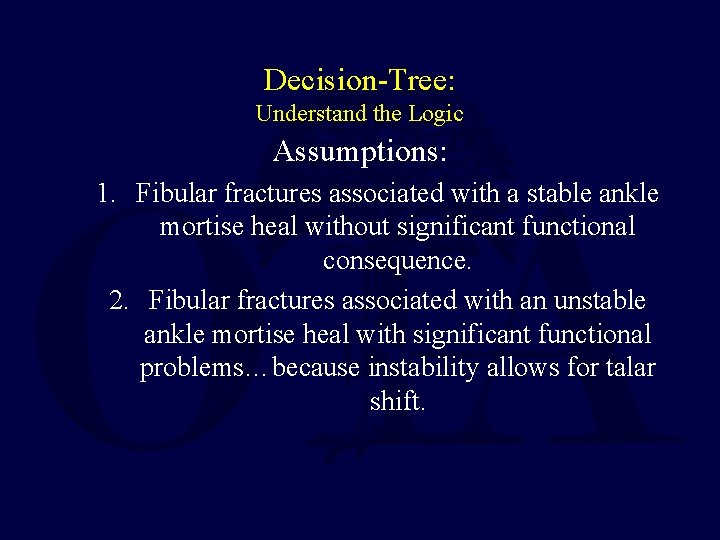 Decision-Tree:
Understand the Logic

Assumptions:

1. Fibular fractures associated with a stable ankle mortise heal without significant functional consequence.

2. Fibular fractures associated with an unstable ankle mortise heal with significant functional problems…because instability allows for talar shift.